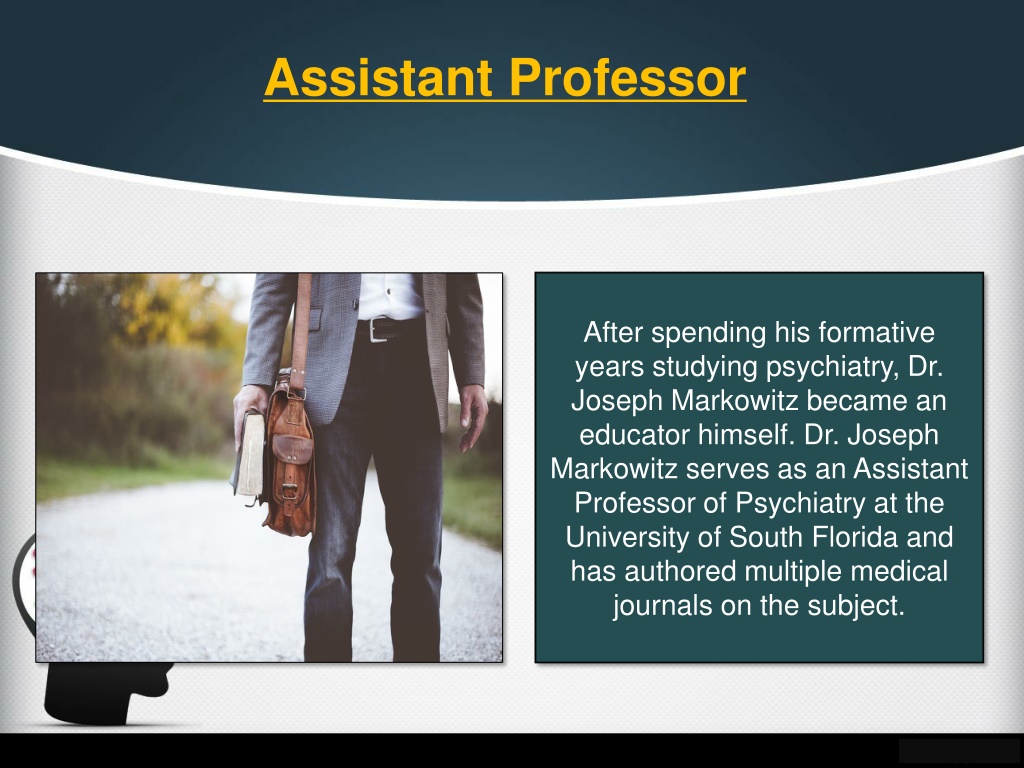 Assistant Professor

After spending his formative years studying psychiatry, Dr. Joseph Markowitz became an educator himself. Dr. Joseph Markowitz serves as an Assistant Professor of Psychiatry at the University of South Florida and has authored multiple medical journals on the subject.